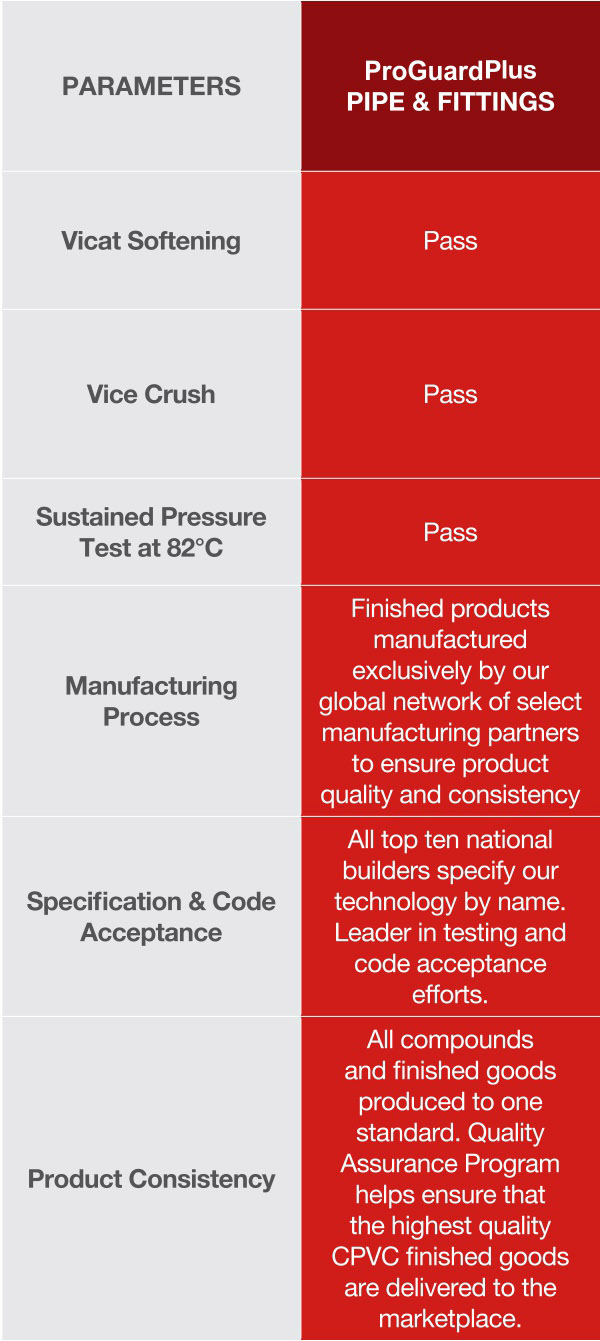 | PARAMETERS | ProGuardPlus PIPE & FITTINGS |
|---|---|
| Vicat Softening | Pass |
| Vice Crush | Pass |
| Sustained Pressure Test at 82°C | Pass |
| Manufacturing Process | Finished products manufactured exclusively by our global network of select manufacturing partners to ensure product quality and consistency |
| Specification & Code Acceptance | All top ten national builders specify our technology by name. Leader in testing and code acceptance efforts. |
| Product Consistency | All compounds and finished goods produced to one standard. Quality Assurance Program helps ensure that the highest quality CPVC finished goods are delivered to the marketplace. |